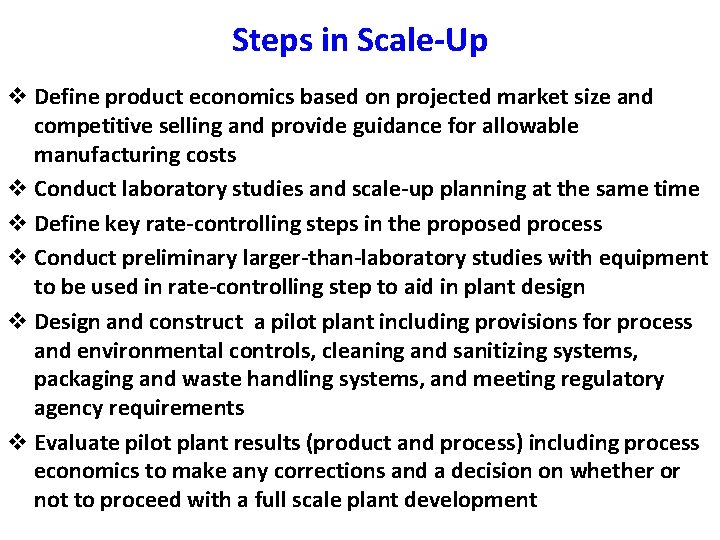 Steps in Scale-Up

❖ Define product economics based on projected market size and competitive selling and provide guidance for allowable manufacturing costs

❖ Conduct laboratory studies and scale-up planning at the same time

❖ Define key rate-controlling steps in the proposed process

❖ Conduct preliminary larger-than-laboratory studies with equipment to be used in rate-controlling step to aid in plant design

❖ Design and construct a pilot plant including provisions for process and environmental controls, cleaning and sanitizing systems, packaging and waste handling systems, and meeting regulatory agency requirements

❖ Evaluate pilot plant results (product and process) including process economics to make any corrections and a decision on whether or not to proceed with a full scale plant development